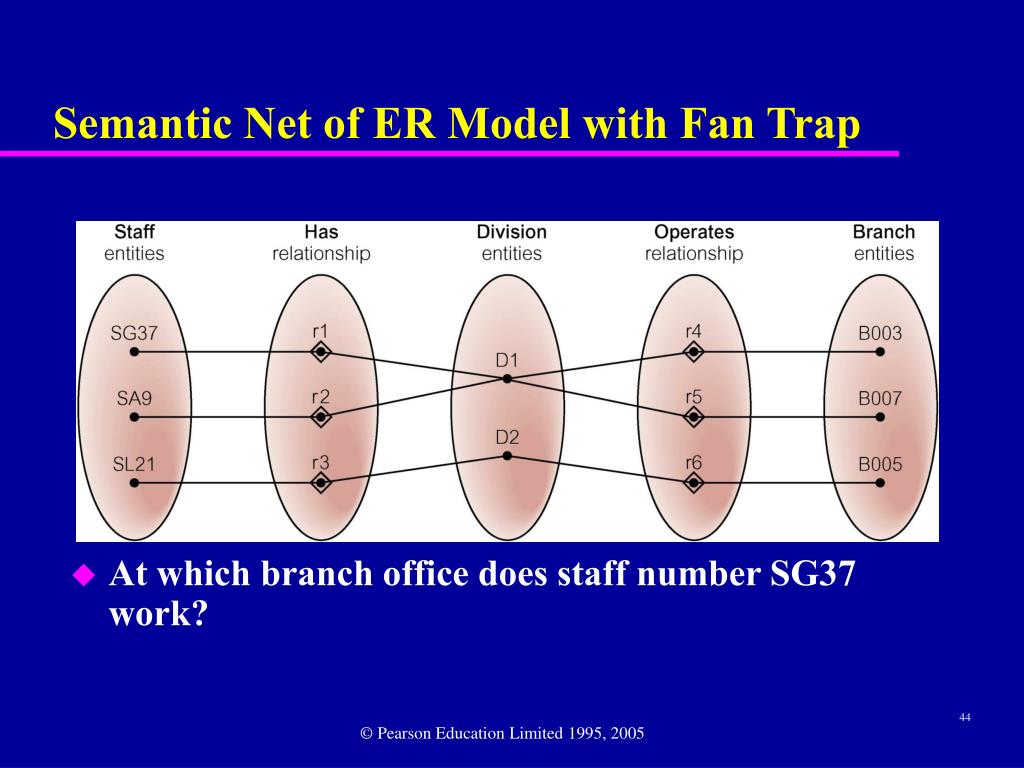 Semantic Net of ER Model with Fan Trap

Staff entities

Has relationship

Division entities

Operates relationship

Branch entities

SG37

SA9

SL21

r1

r2

r3

D1

D2

r4

r5

r6

B003

B007

B005

At which branch office does staff number SG37 work?

44

© Pearson Education Limited 1995, 2005